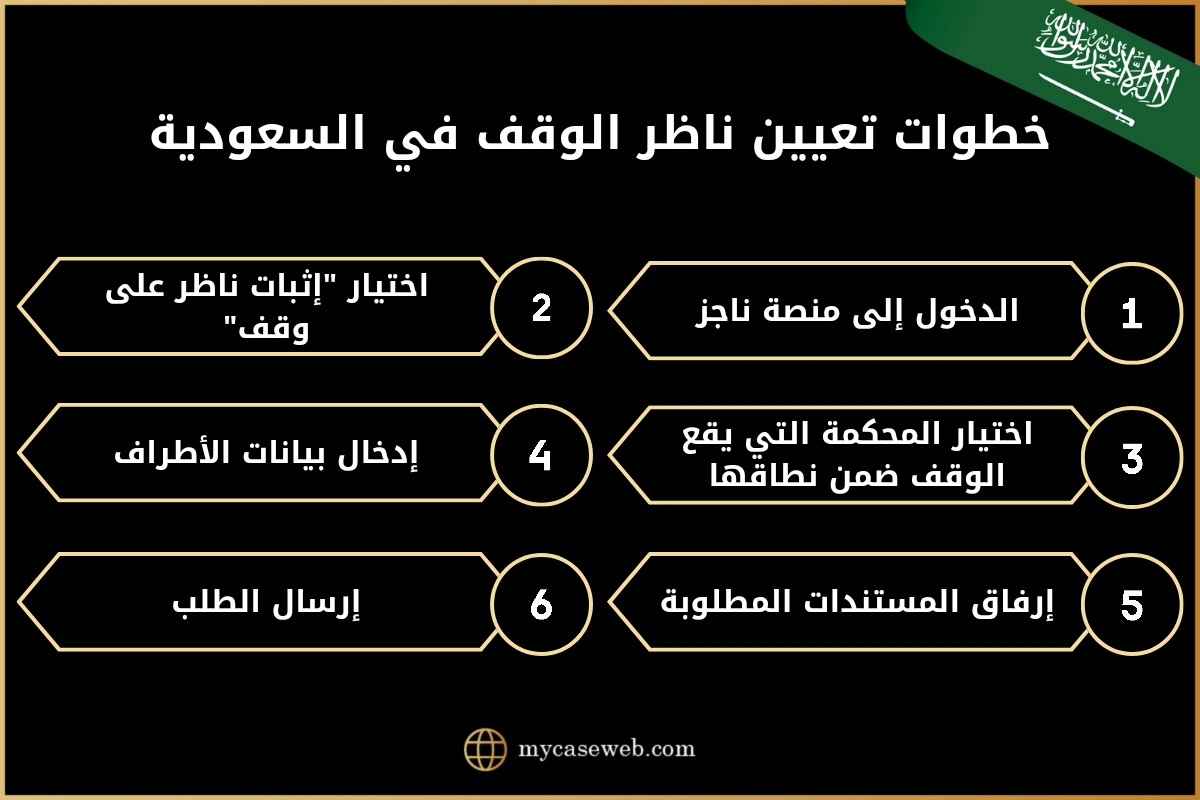 لا إله إلا الله محمد رسول الله

خطوات تعيين ناظر الوقف في السعودية

1
الدخول إلى منصة ناجز

2
اختيار "إثبات ناظر على وقف"

3
اختيار المحكمة التي يقع الوقف ضمن نطاقها

4
إدخال بيانات الأطراف

5
إرفاق المستندات المطلوبة

6
إرسال الطلب

mycaseweb.com